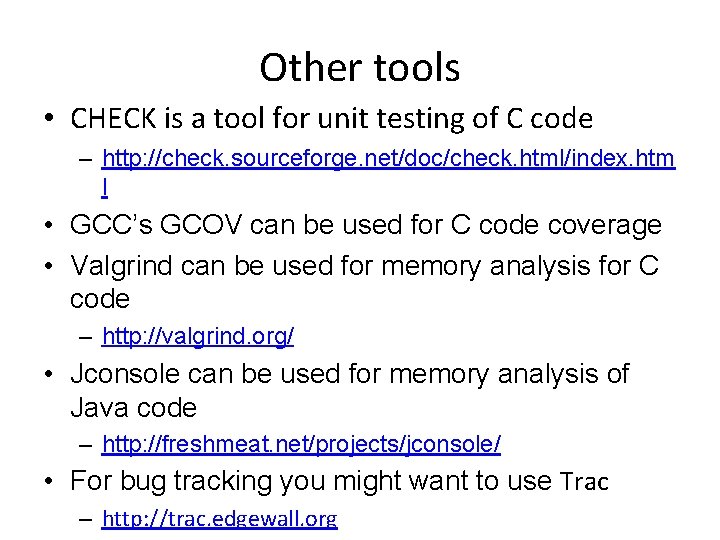 Other tools

• CHECK is a tool for unit testing of C code
– http://check.sourceforge.net/doc/check.html/index.html

• GCC's GCOV can be used for C code coverage

• Valgrind can be used for memory analysis for C code
– http://valgrind.org/

• Jconsole can be used for memory analysis of Java code
– http://freshmeat.net/projects/jconsole/

• For bug tracking you might want to use Trac
– http://trac.edgewall.org